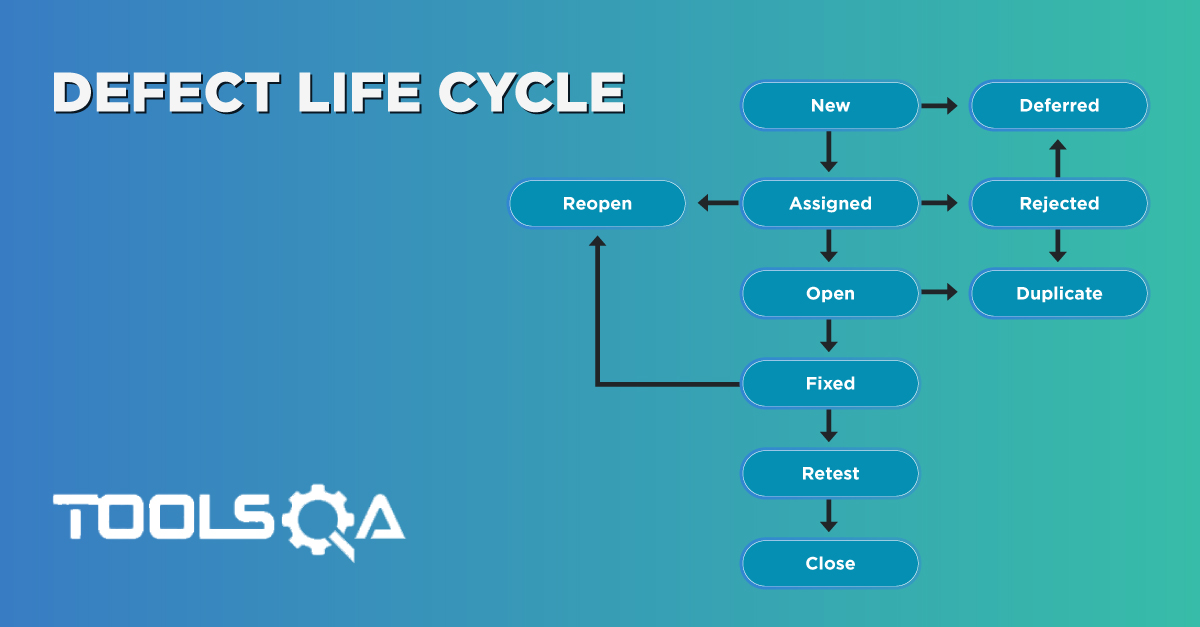 DEFECT LIFE CYCLE

New
Deferred
Reopen
Assigned
Rejected
Open
Duplicate
Fixed
Retest
Close

TOOLSQA